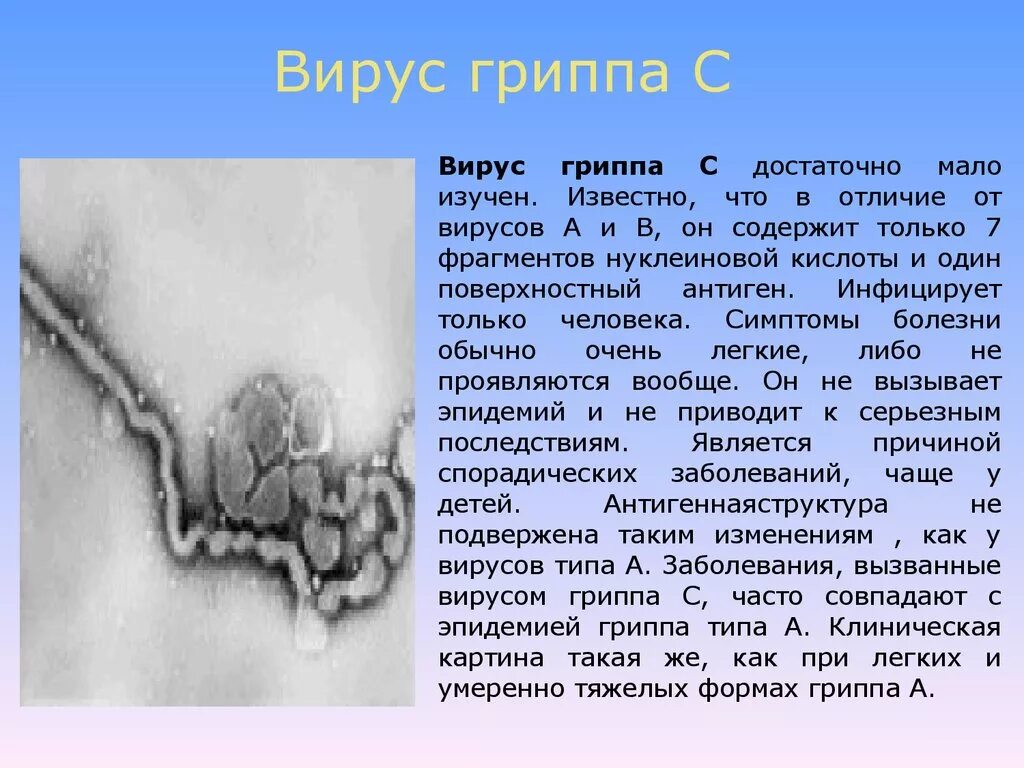 Вирус гриппа С

Вирус гриппа С достаточно мало изучен. Известно, что в отличие от вирусов А и В, он содержит только 7 фрагментов нуклеиновой кислоты и один поверхностный антиген. Инфицирует только человека. Симптомы болезни обычно очень легкие, либо не проявляются вообще. Он не вызывает эпидемий и не приводит к серьезным последствиям. Является причиной спорадических заболеваний, чаще у детей. Антигеннаяструктура не подвержена таким изменениям , как у вирусов типа А. Заболевания, вызванные вирусом гриппа С, часто совпадают с эпидемией гриппа типа А. Клиническая картина такая же, как при легких и умеренно тяжелых формах гриппа А.